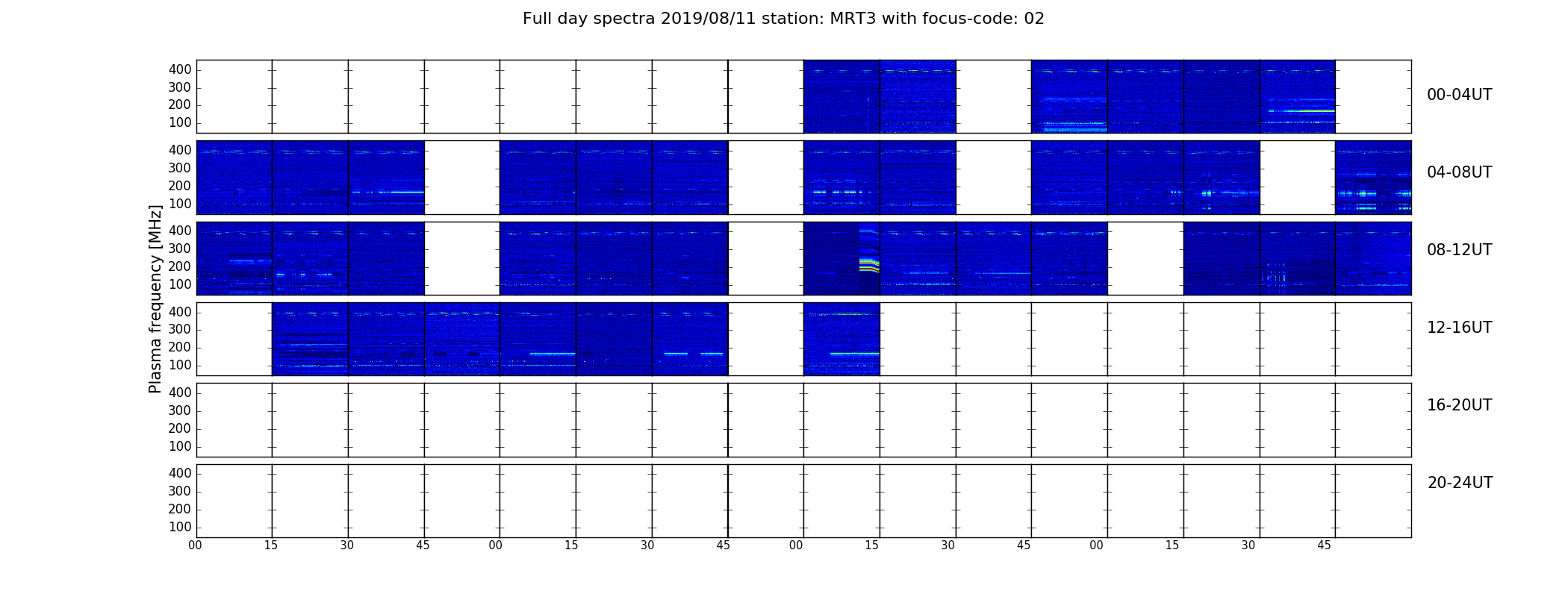 Full day spectra 2019/08/11 station: MRT3 with focus-code: 02

Plasma frequency [MHz]

400
300
200
100
00-04UT

400
300
200
100
04-08UT

400
300
200
100
08-12UT

400
300
200
100
12-16UT

400
300
200
100
16-20UT

400
300
200
100
20-24UT

00 15 30 45 00 15 30 45 00 15 30 45 00 15 30 45